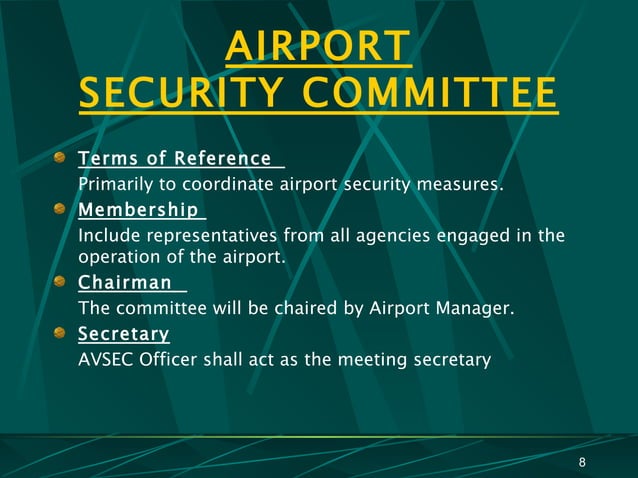 AIRPORT
SECURITY COMMITTEE

Terms of Reference
Primarily to coordinate airport security measures.

Membership
Include representatives from all agencies engaged in the operation of the airport.

Chairman
The committee will be chaired by Airport Manager.

Secretary
AVSEC Officer shall act as the meeting secretary

8